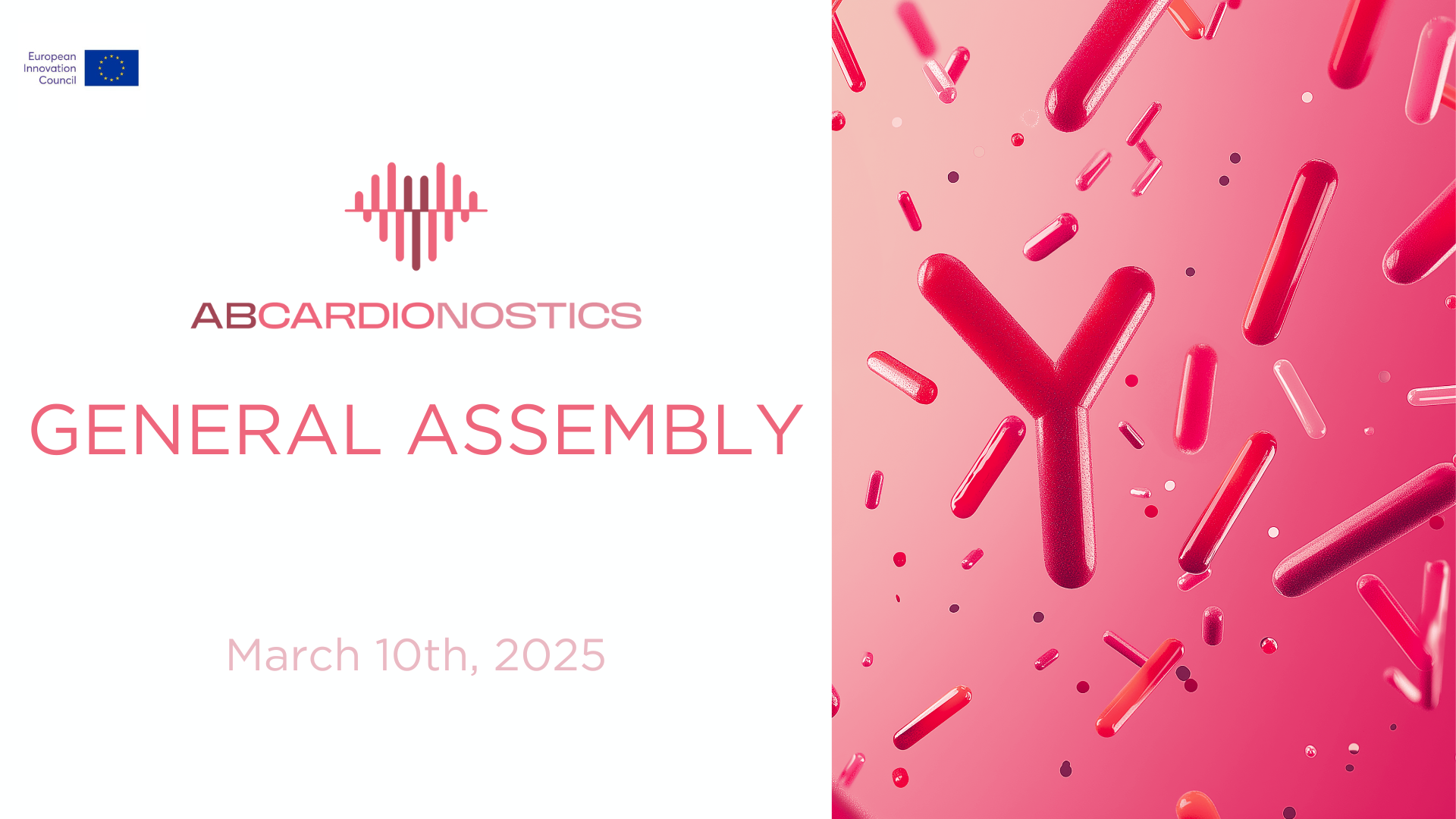 European Innovation Council

ABCARDIONOSTICS

GENERAL ASSEMBLY

March 10th, 2025